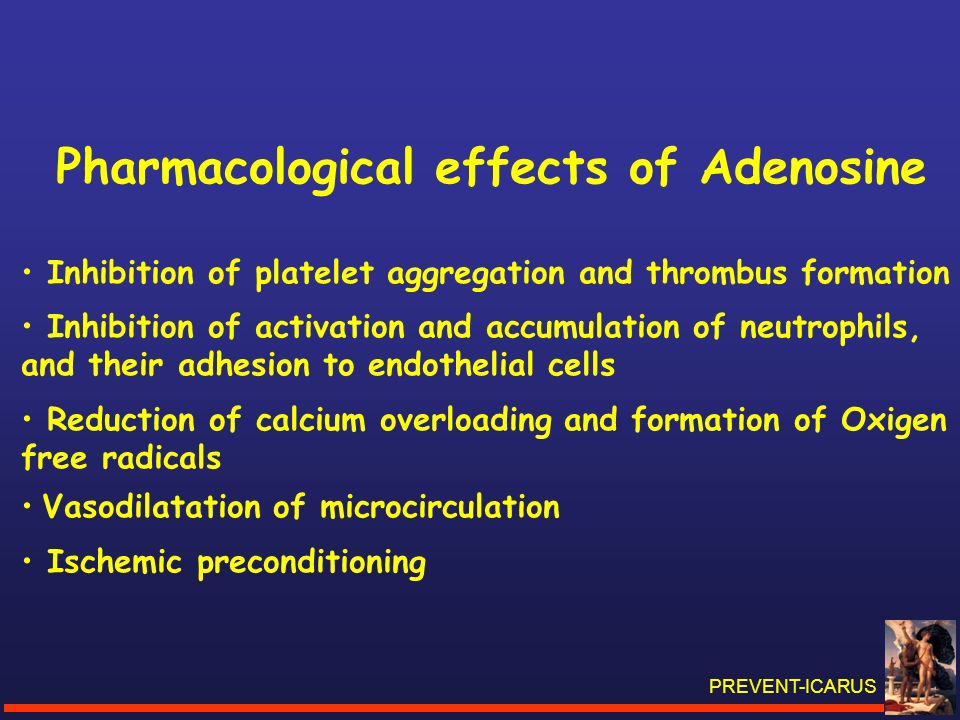 Pharmacological effects of Adenosine

• Inhibition of platelet aggregation and thrombus formation

• Inhibition of activation and accumulation of neutrophils, and their adhesion to endothelial cells

• Reduction of calcium overloading and formation of Oxigen free radicals

• Vasodilatation of microcirculation

• Ischemic preconditioning

PREVENT-ICARUS